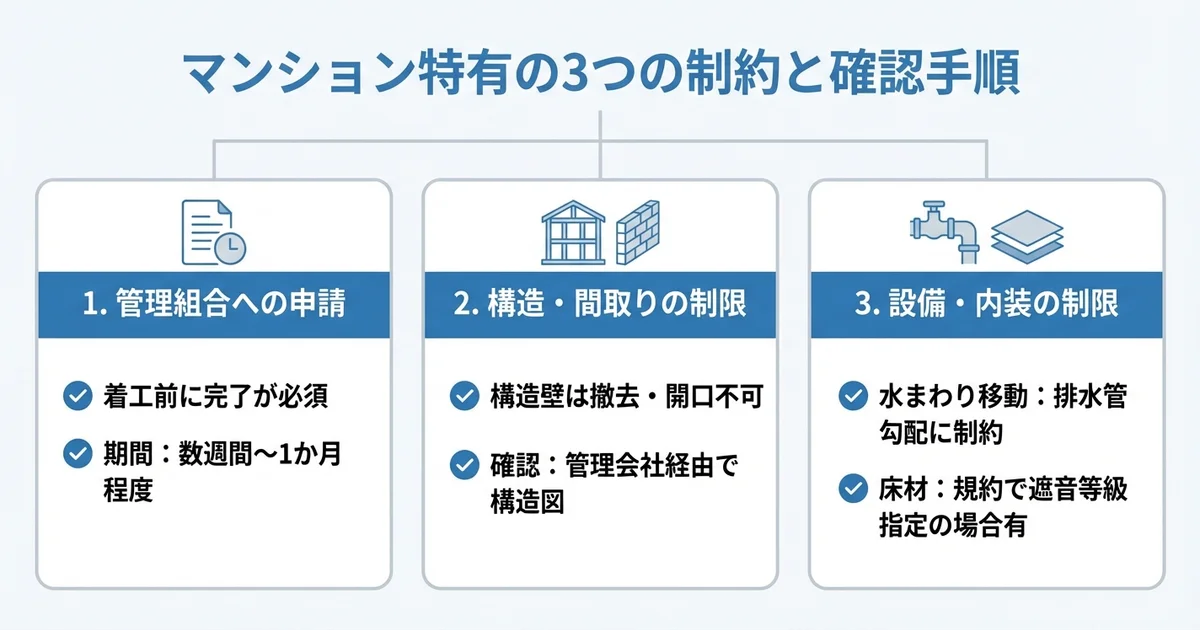 マンション特有の3つの制約と確認手順

1. 管理組合への申請

着工前に完了が必須

期間：数週間〜1か月程度

2. 構造・間取りの制限

構造壁は撤去・開口不可

確認：管理会社経由で構造図

3. 設備・内装の制限

水まわり移動：排水管勾配に制約

床材：規約で遮音等級指定の場合有